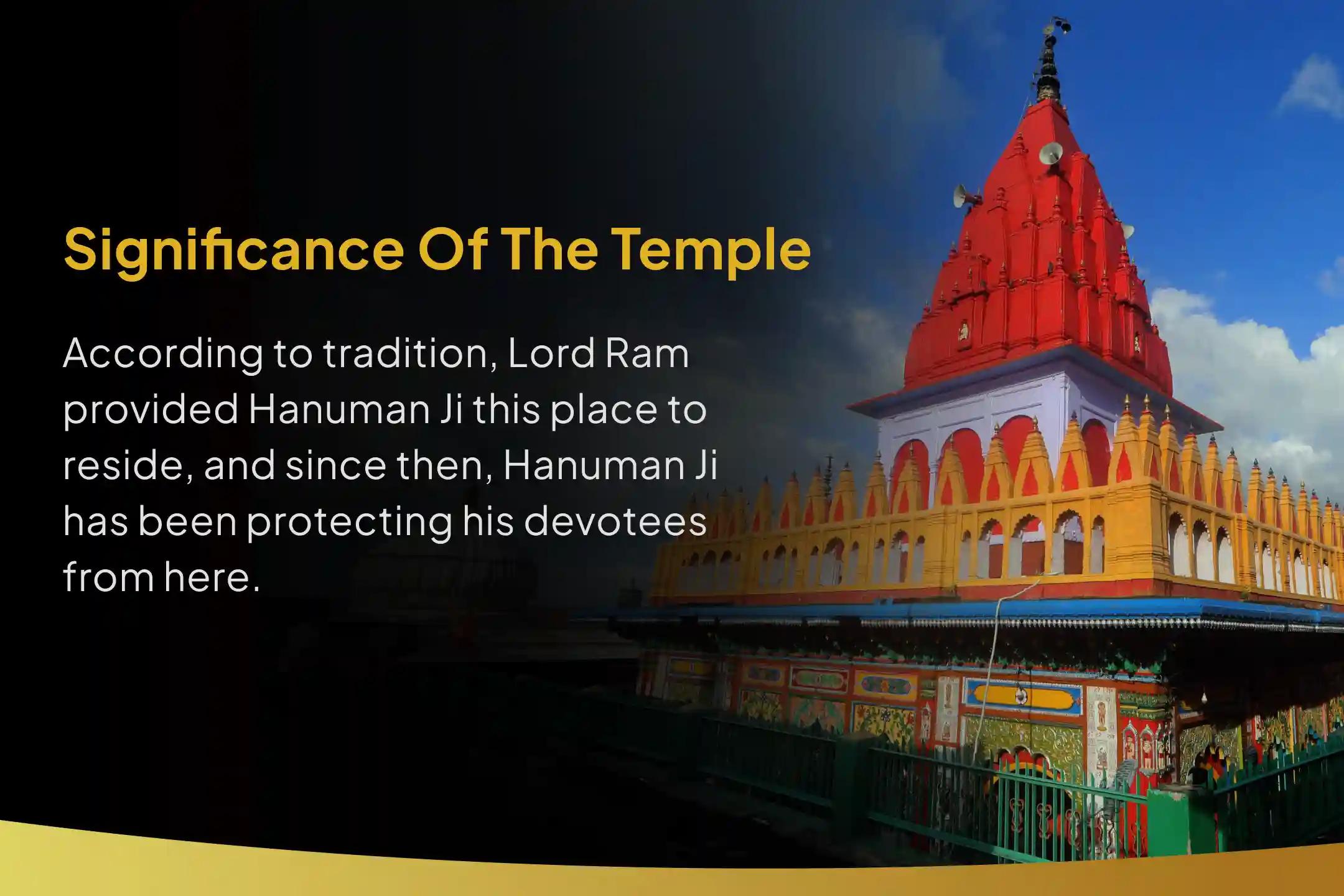 Significance Of The Temple

According to tradition, Lord Ram provided Hanuman Ji this place to reside, and since then, Hanuman Ji has been protecting his devotees from here.